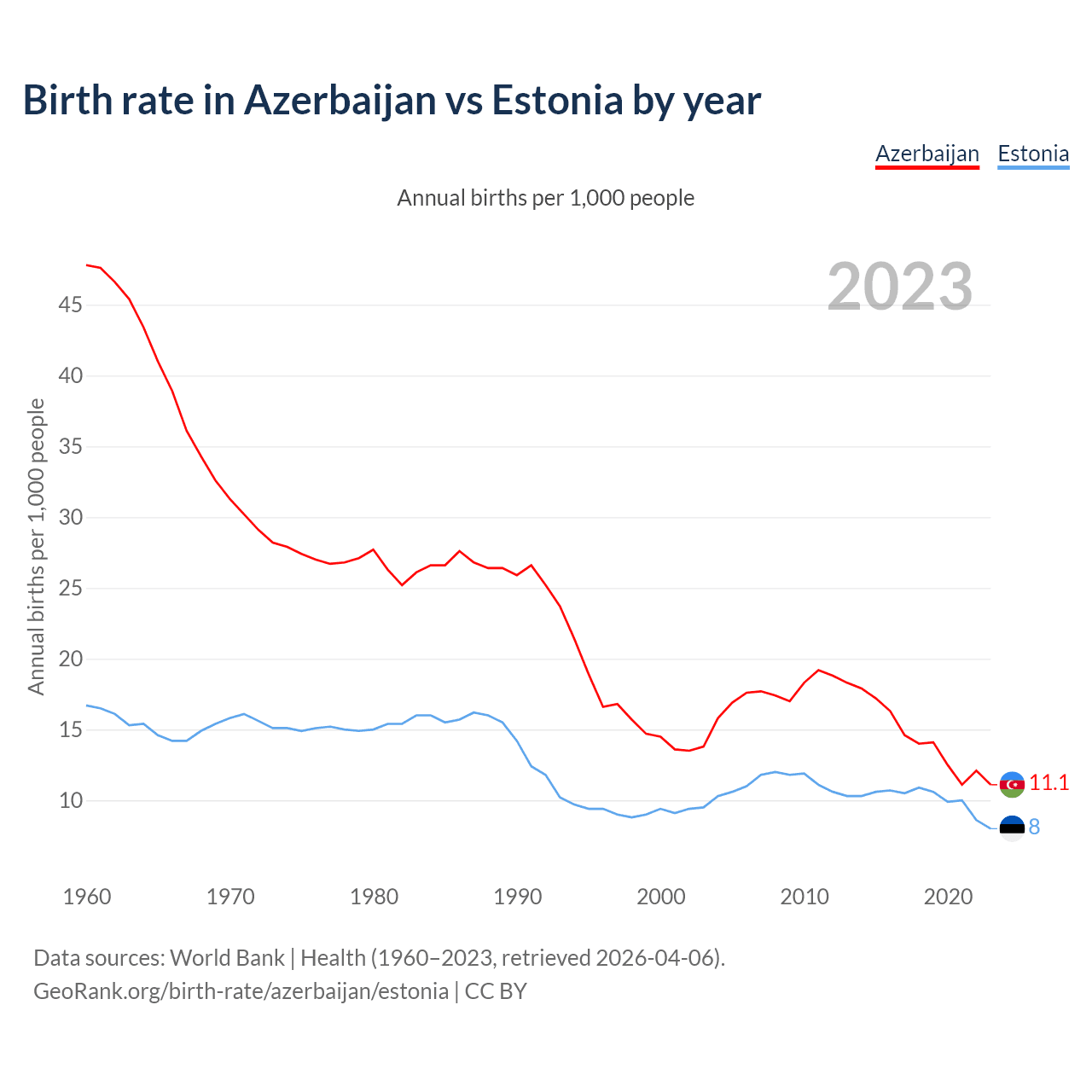 Birth rate in Azerbaijan vs Estonia by year

Azerbaijan Estonia

Annual births per 1,000 people

2023

Annual births per 1,000 people

45
40
35
30
25
20
15
10

11.1
8

1960 1970 1980 1990 2000 2010 2020

Data sources: World Bank | Health (1960–2023, retrieved 2026-04-06).
GeoRank.org/birth-rate/azerbaijan/estonia | CC BY